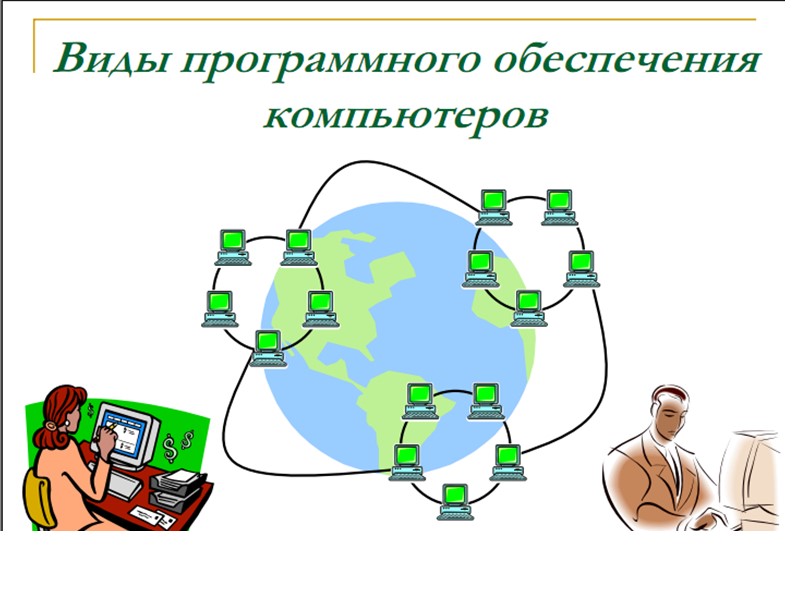 Виды программного обеспечения компьютеров